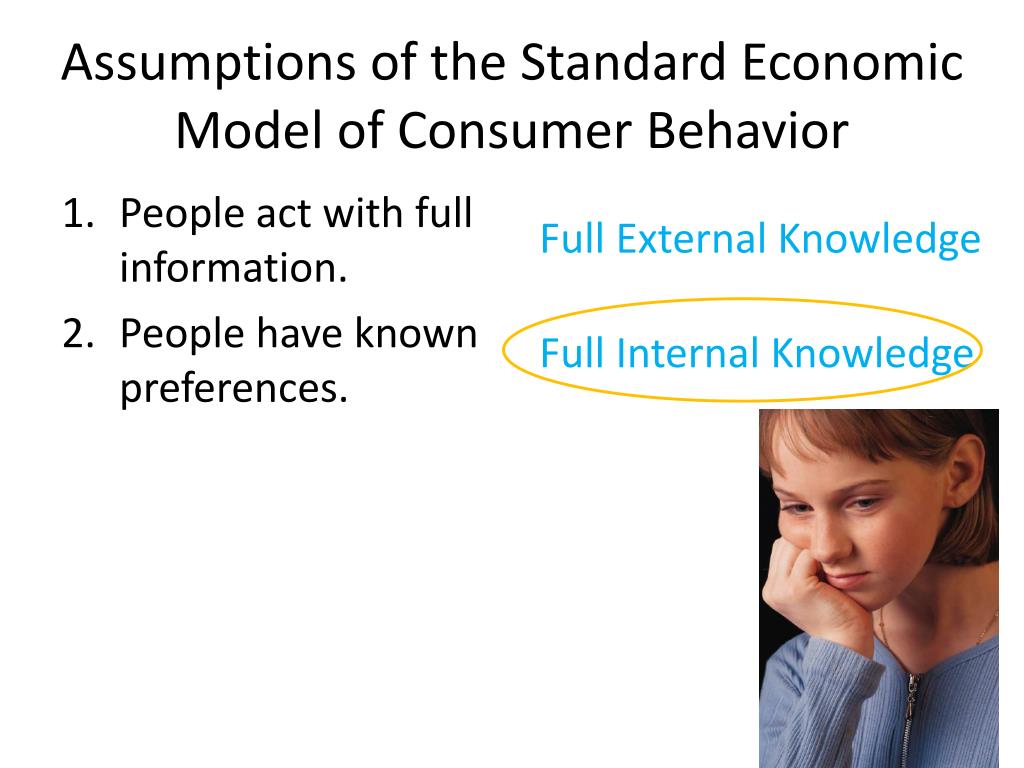 Assumptions of the Standard Economic Model of Consumer Behavior

1. People act with full information.
2. People have known preferences.

Full External Knowledge

Full Internal Knowledge